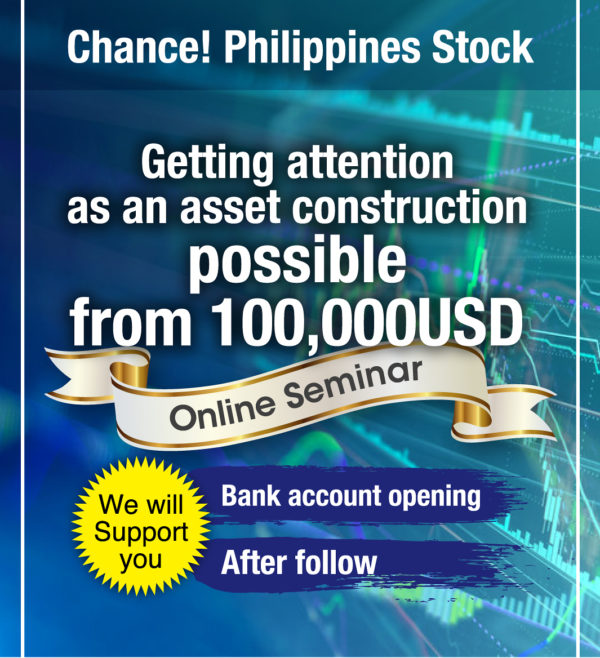 Chance! Philippines Stock

Getting attention as an asset construction possible from 100,000USD

Online Seminar

We will Support you

Bank account opening

After follow